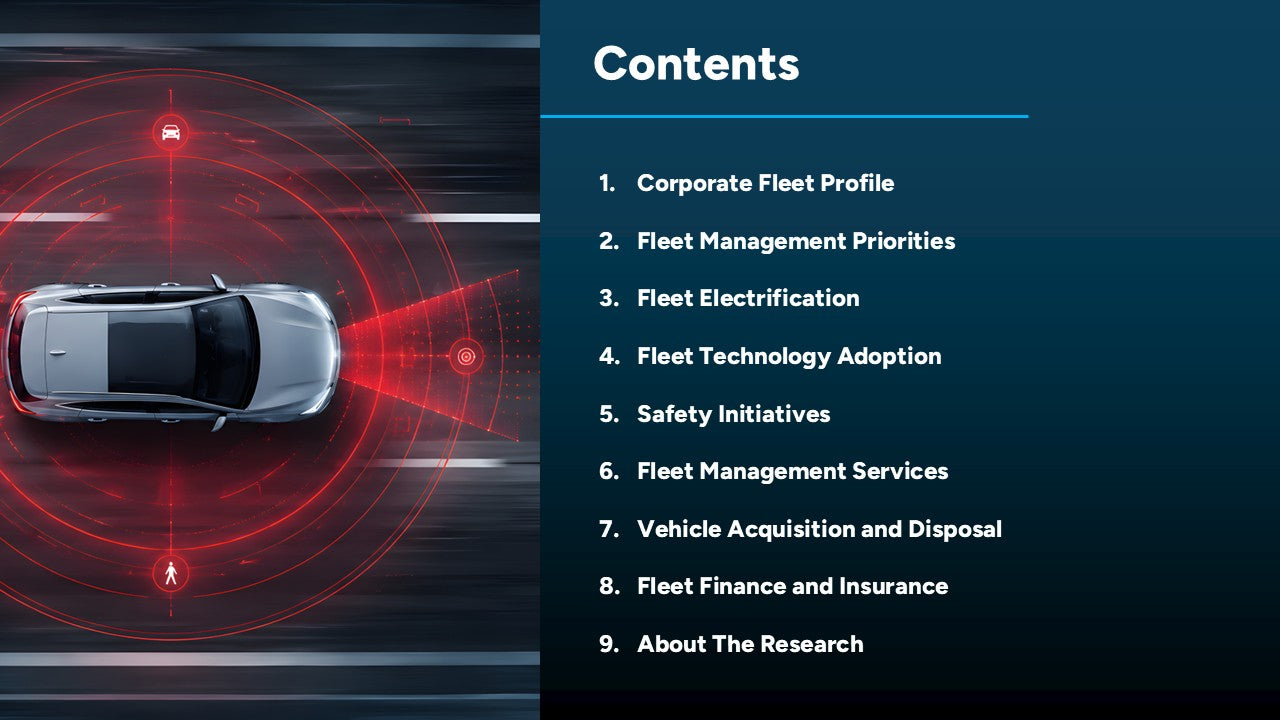 Contents

1. Corporate Fleet Profile
2. Fleet Management Priorities
3. Fleet Electrification
4. Fleet Technology Adoption
5. Safety Initiatives
6. Fleet Management Services
7. Vehicle Acquisition and Disposal
8. Fleet Finance and Insurance
9. About The Research